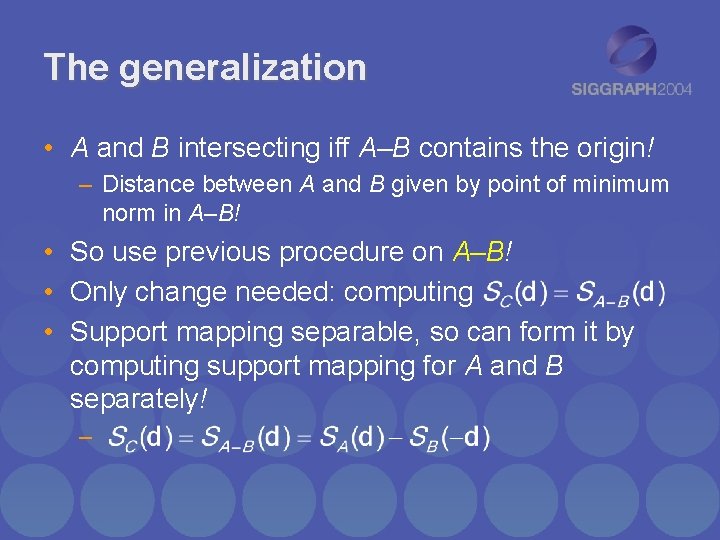 The generalization

SIGGRAPH2004

• A and B intersecting iff A–B contains the origin!
  – Distance between A and B given by point of minimum norm in A–B!
• So use previous procedure on A–B!
• Only change needed: computing $S_C(\mathbf{d}) = S_{A-B}(\mathbf{d})$
• Support mapping separable, so can form it by computing support mapping for A and B separately!
  – $S_C(\mathbf{d}) = S_{A-B}(\mathbf{d}) = S_A(\mathbf{d}) - S_B(-\mathbf{d})$